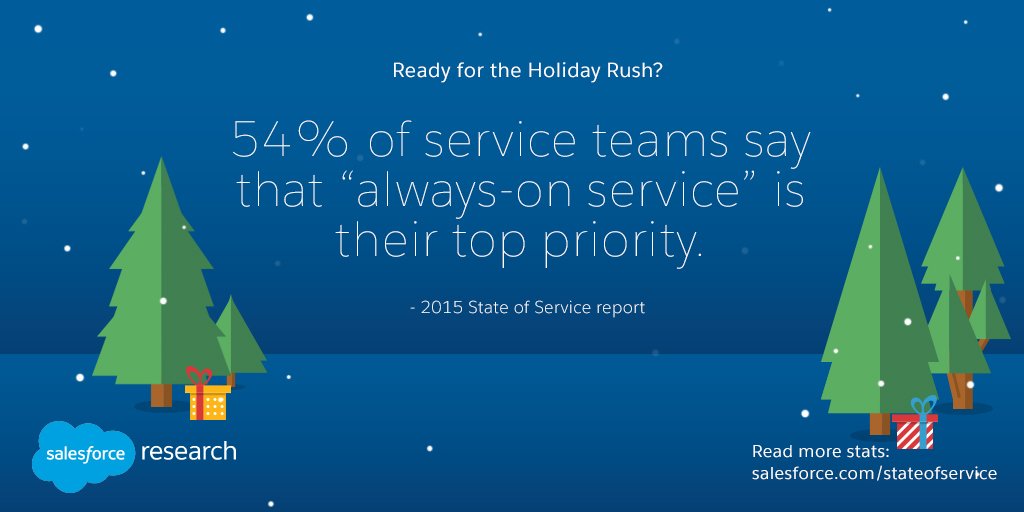 Ready for the Holiday Rush?

54% of service teams say that “always-on service” is their top priority.

- 2015 State of Service report

salesforce research

Read more stats:
salesforce.com/stateofservice